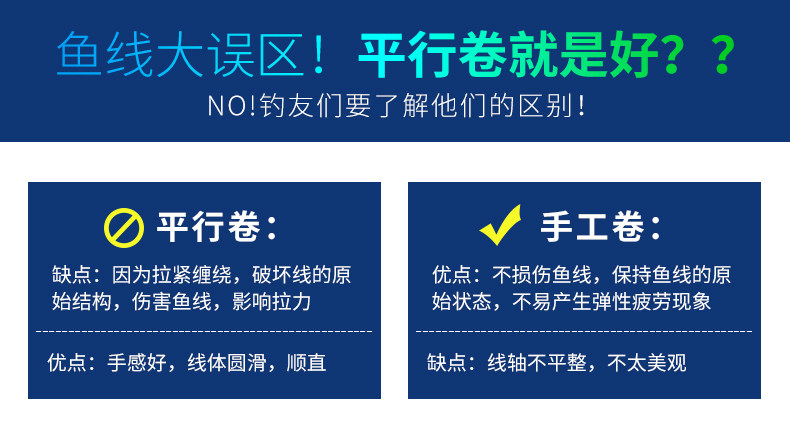 鱼线大误区！平行卷就是好？？

NO!钓友们要了解他们的区别！

平行卷：

缺点：因为拉紧缠绕，破坏线的原始结构，伤害鱼线，影响拉力

优点：手感好，线体圆滑，顺直

手工卷：

优点：不损伤鱼线，保持鱼线的原始状态，不易产生弹性疲劳现象

缺点：线轴不平整，不太美观